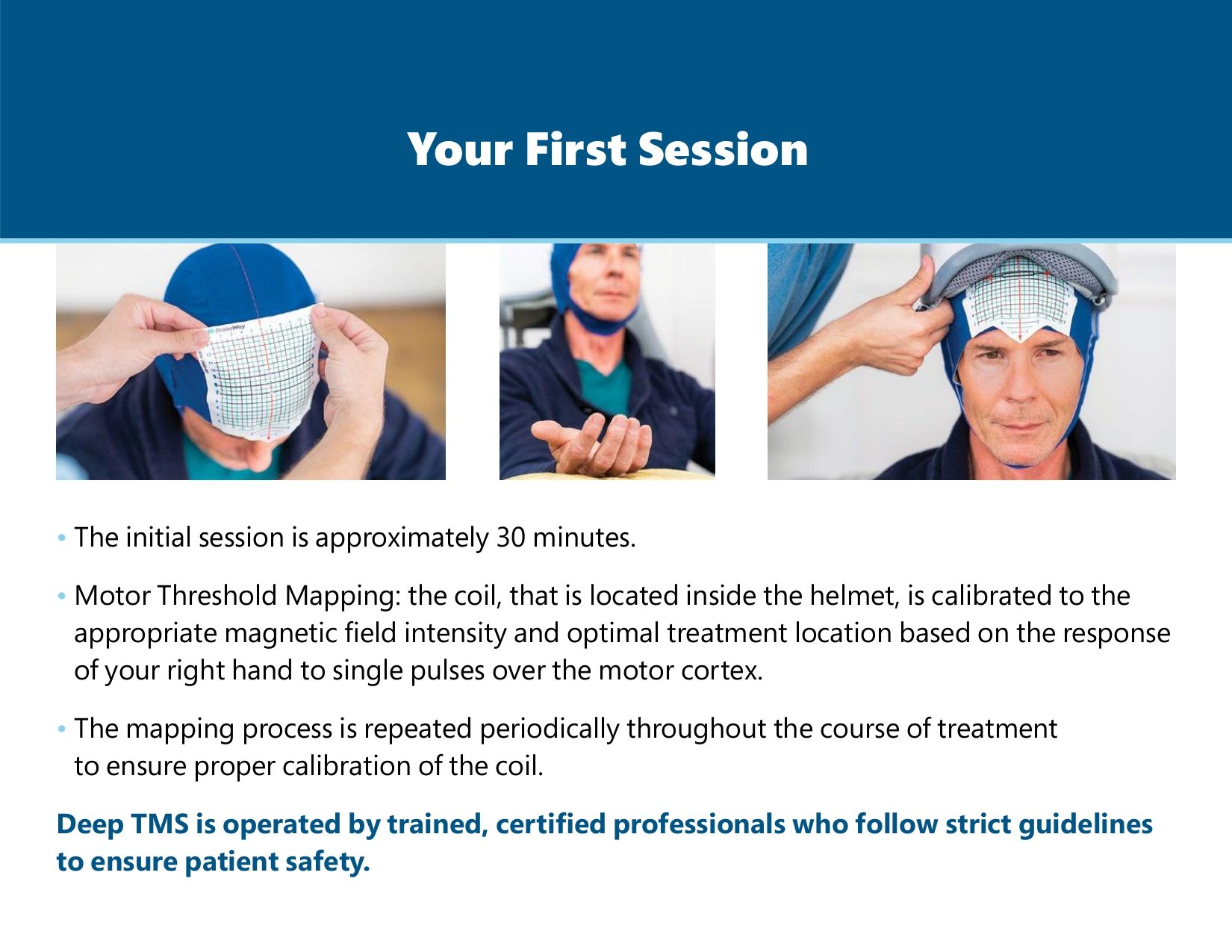 Your First Session

BrainsWay

• The initial session is approximately 30 minutes.

• Motor Threshold Mapping: the coil, that is located inside the helmet, is calibrated to the appropriate magnetic field intensity and optimal treatment location based on the response of your right hand to single pulses over the motor cortex.

• The mapping process is repeated periodically throughout the course of treatment to ensure proper calibration of the coil.

Deep TMS is operated by trained, certified professionals who follow strict guidelines to ensure patient safety.